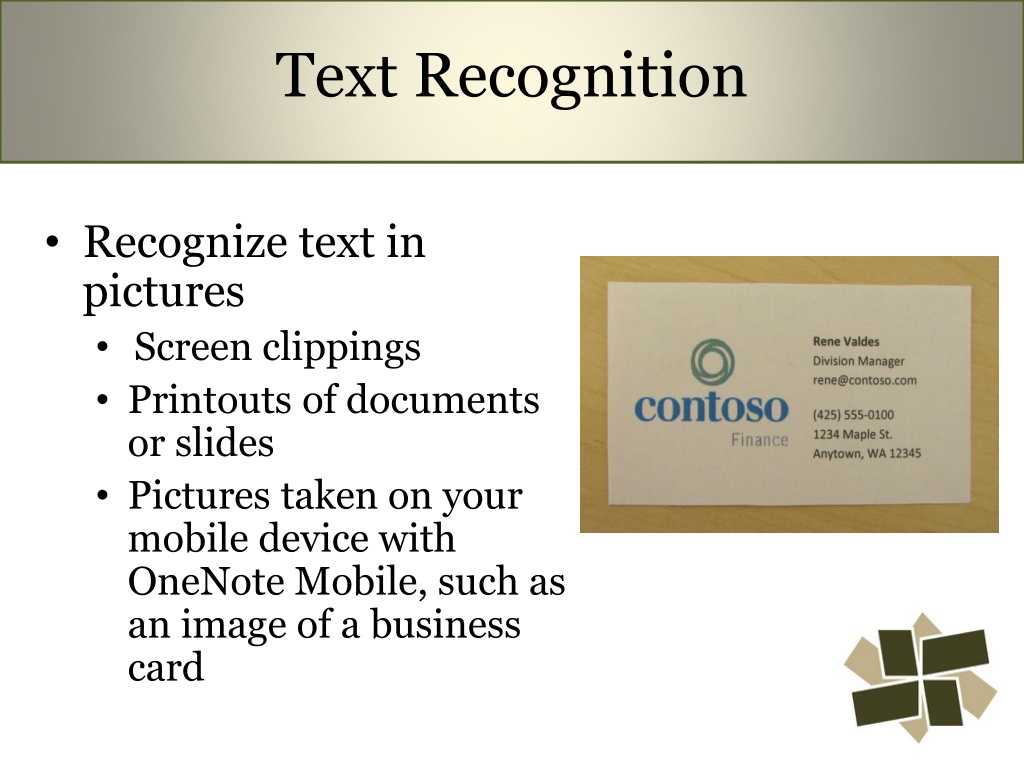 Text Recognition

• Recognize text in pictures
  • Screen clippings
  • Printouts of documents or slides
  • Pictures taken on your mobile device with OneNote Mobile, such as an image of a business card

contoso
Finance

Rene Valdes
Division Manager
rene@contoso.com

(425) 555-0100
1234 Maple St.
Anytown, WA 12345